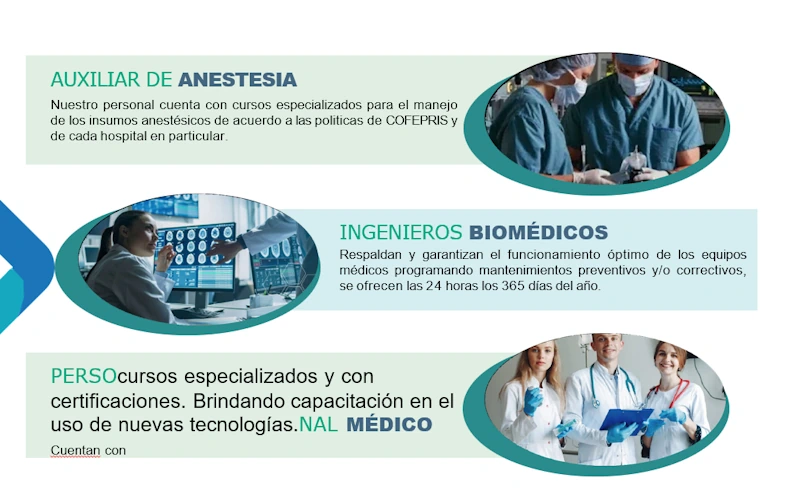 AUXILIAR DE ANESTESIA

Nuestro personal cuenta con cursos especializados para el manejo de los insumos anestésicos de acuerdo a las politicas de COFEPRIS y de cada hospital en particular.

INGENIEROS BIOMÉDICOS

Respaldan y garantizan el funcionamiento óptimo de los equipos médicos programando mantenimientos preventivos y/o correctivos, se ofrecen las 24 horas los 365 días del año.

PERSOcursos especializados y con certificaciones. Brindando capacitación en el uso de nuevas tecnologías.NAL MÉDICO

Cuentan con